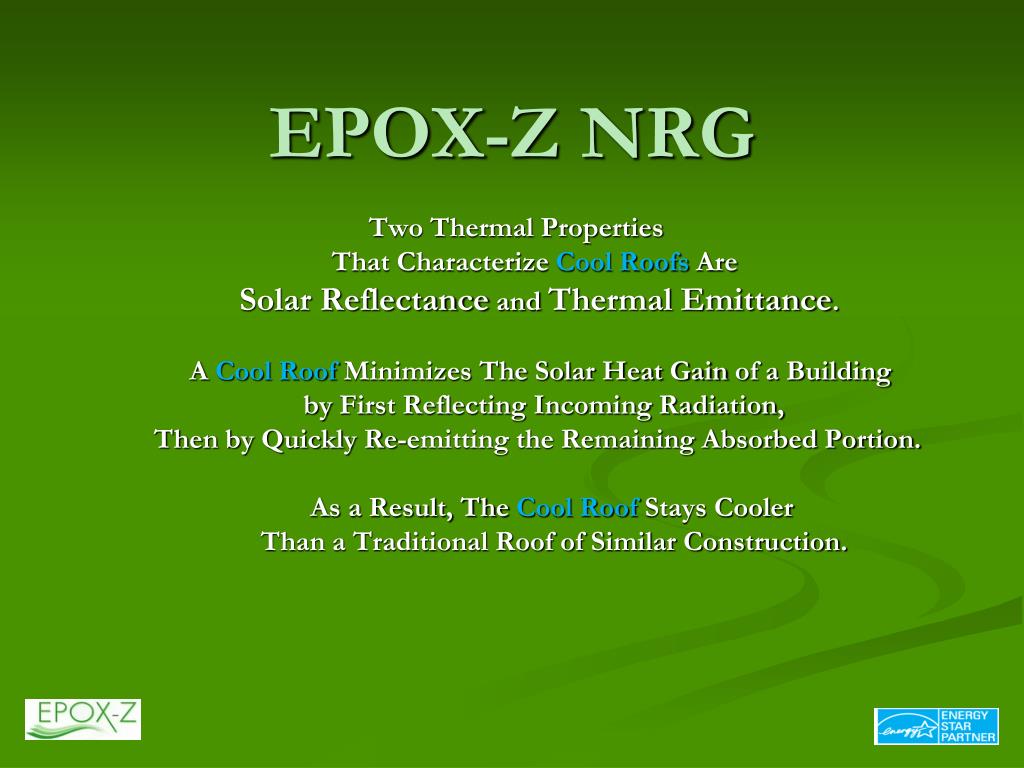 EPOX-Z NRG

Two Thermal Properties
That Characterize Cool Roofs Are
Solar Reflectance and Thermal Emittance.

A Cool Roof Minimizes The Solar Heat Gain of a Building
by First Reflecting Incoming Radiation,
Then by Quickly Re-emitting the Remaining Absorbed Portion.

As a Result, The Cool Roof Stays Cooler
Than a Traditional Roof of Similar Construction.

EPOX-Z

energy
ENERGY STAR PARTNER